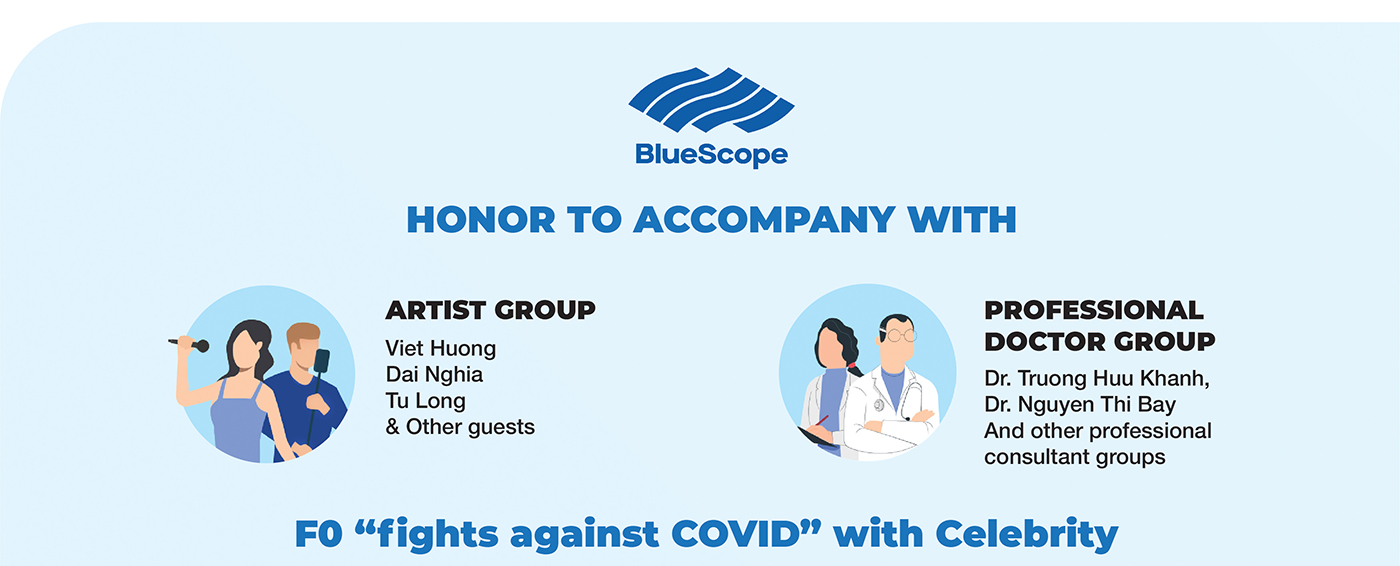 BlueScope

HONOR TO ACCOMPANY WITH

ARTIST GROUP

Viet Huong
Dai Nghia
Tu Long
& Other guests

PROFESSIONAL DOCTOR GROUP

Dr. Truong Huu Khanh,
Dr. Nguyen Thi Bay
And other professional consultant groups

F0 “fights against COVID” with Celebrity